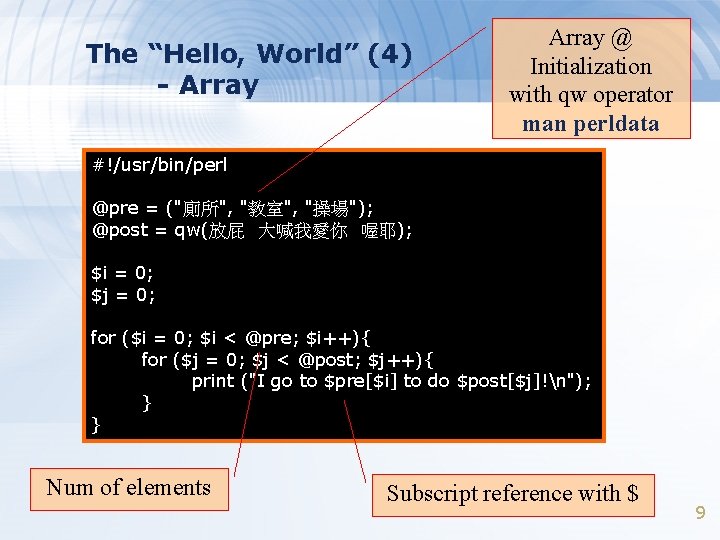 The “Hello, World” (4)
- Array

Array @
Initialization
with qw operator
man perldata

#!/usr/bin/perl

@pre = ("廁所", "教室", "操場");
@post = qw(放屁 大喊我愛你 喔耶);

$i = 0;
$j = 0;

for ($i = 0; $i < @pre; $i++){
for ($j = 0; $j < @post; $j++){
print ("I go to $pre[$i] to do $post[$j]!\n");
}
}

Num of elements

Subscript reference with $

9